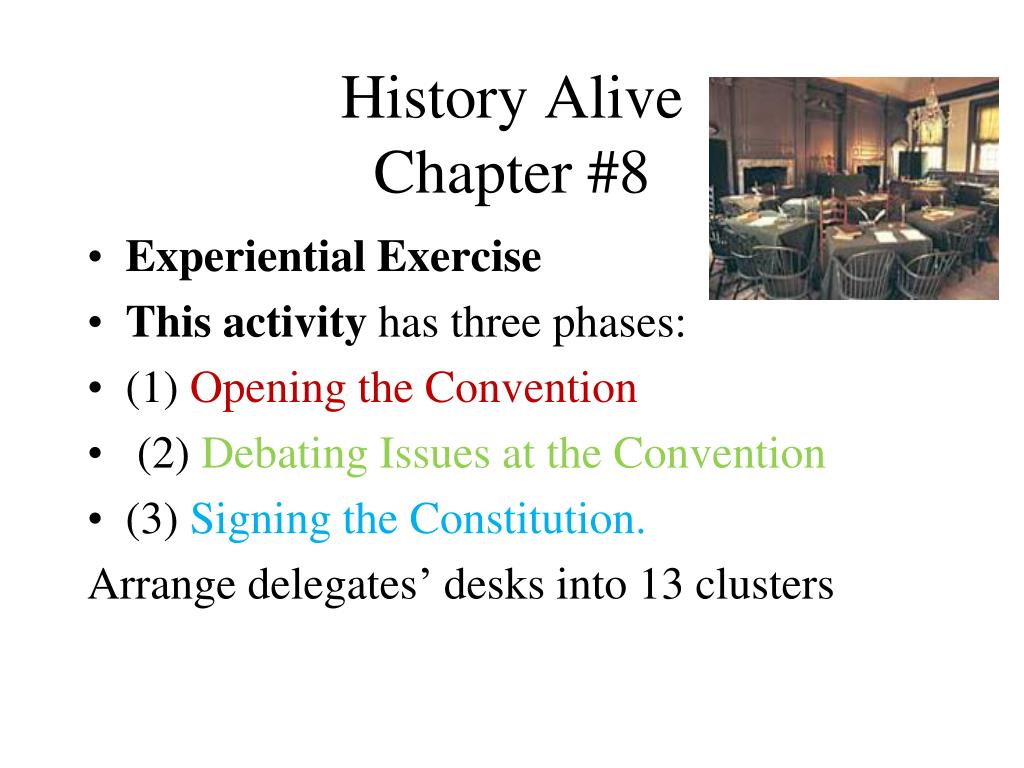 History Alive
Chapter #8

• Experiential Exercise
• This activity has three phases:
• (1) Opening the Convention
• (2) Debating Issues at the Convention
• (3) Signing the Constitution.

Arrange delegates’ desks into 13 clusters